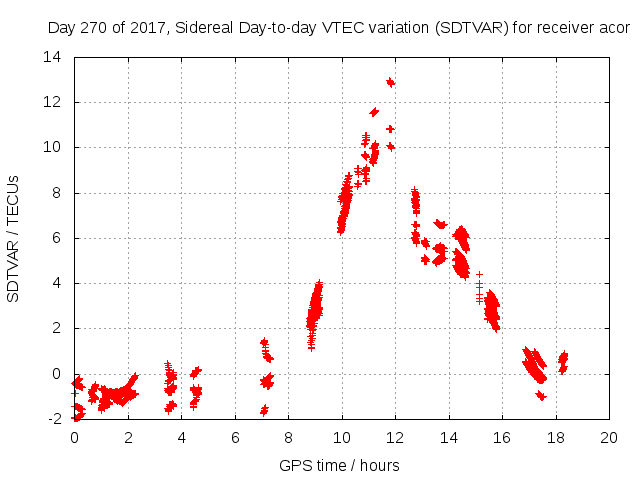 Day 270 of 2017, Sidereal Day-to-day VTEC variation (SDTVAR) for receiver acor

SDTVAR / TECUs

14
12
10
8
6
4
2
0
-2

0 2 4 6 8 10 12 14 16 18 20

GPS time / hours